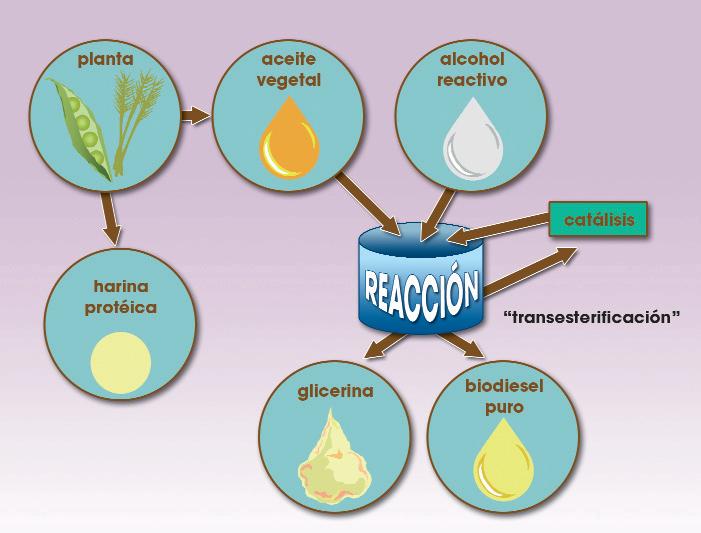 planta

aceite vegetal

alcohol reactivo

catálisis

harina protéica

REACCIÓN

"transesterificación"

glicerina

biodiesel puro